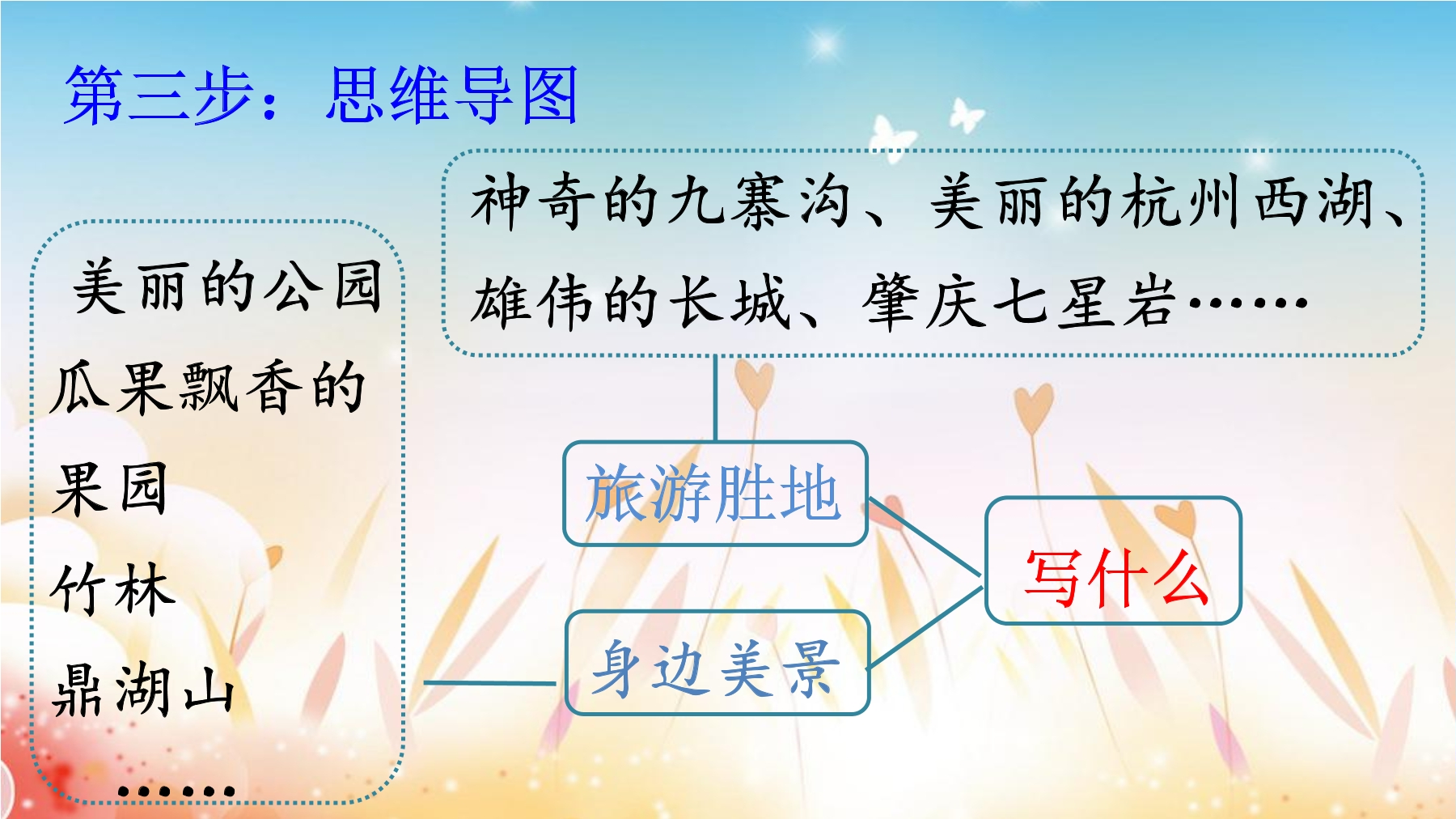 第三步：思维导图

神奇的九寨沟、美丽的杭州西湖、雄伟的长城、肇庆七星岩……

美丽的公园
瓜果飘香的果园
竹林
鼎湖山
……

旅游胜地

身边美景

写什么